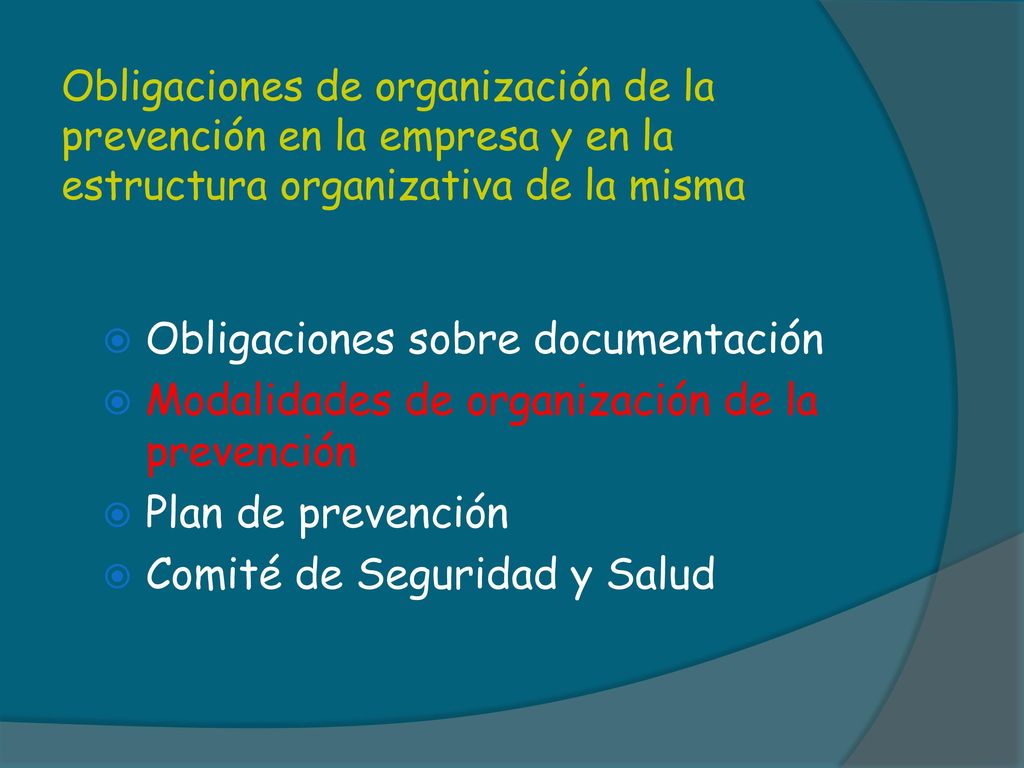 Obligaciones de organización de la prevención en la empresa y en la estructura organizativa de la misma

Obligaciones sobre documentación
Modalidades de organización de la prevención
Plan de prevención
Comité de Seguridad y Salud